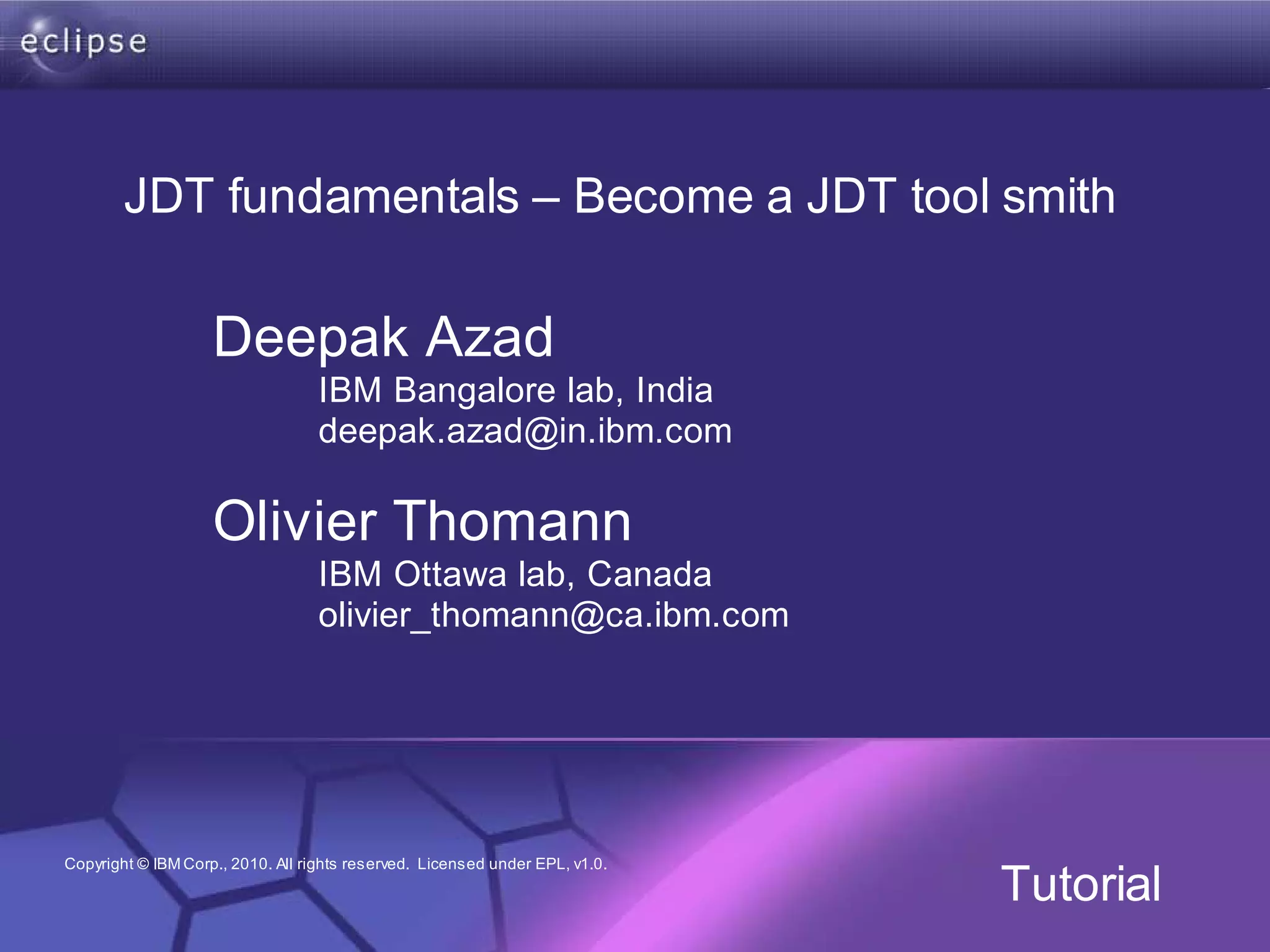 eclipse

JDT fundamentals – Become a JDT tool smith

Deepak Azad
IBM Bangalore lab, India
deepak.azad@in.ibm.com

Olivier Thomann
IBM Ottawa lab, Canada
olivier_thomann@ca.ibm.com

Copyright © IBM Corp., 2010. All rights reserved. Licensed under EPL, v1.0.

Tutorial